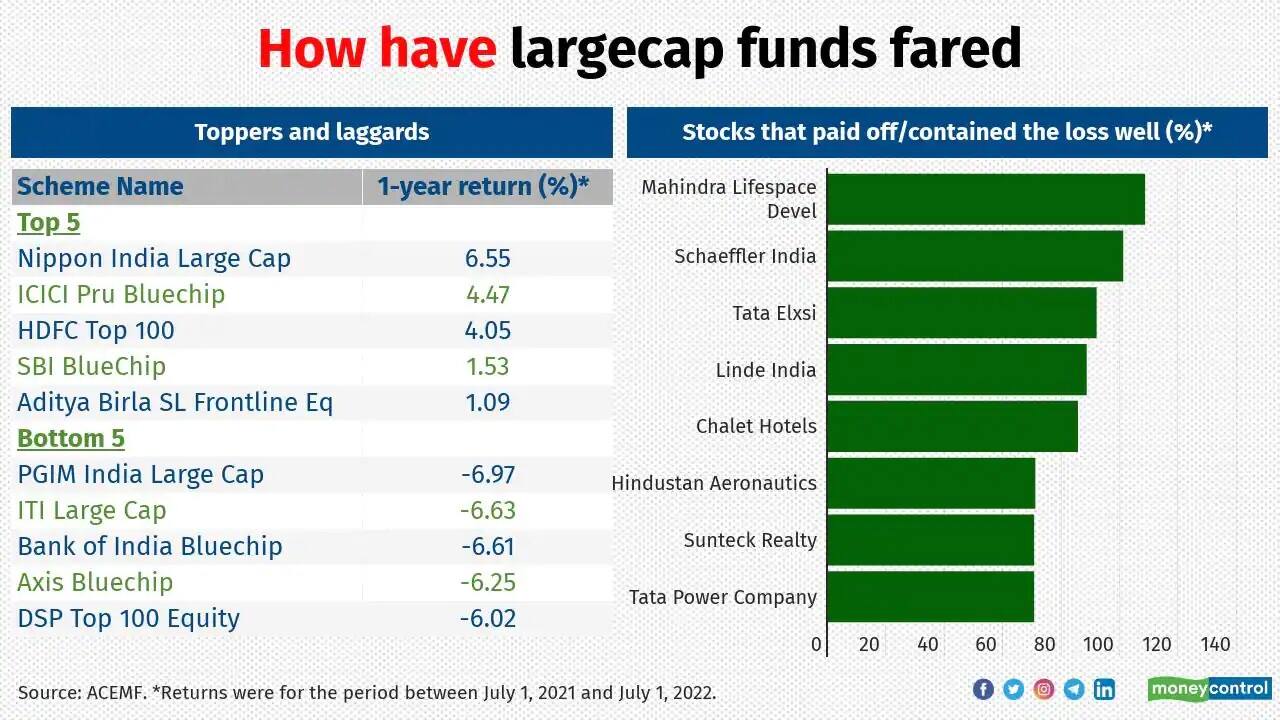 How have largecap funds fared

Toppers and laggards

| Scheme Name | 1-year return (%)* |
|---|---|
| Top 5 | |
| Nippon India Large Cap | 6.55 |
| ICICI Pru Bluechip | 4.47 |
| HDFC Top 100 | 4.05 |
| SBI BlueChip | 1.53 |
| Aditya Birla SL Frontline Eq | 1.09 |
| Bottom 5 | |
| PGIM India Large Cap | -6.97 |
| ITI Large Cap | -6.63 |
| Bank of India Bluechip | -6.61 |
| Axis Bluechip | -6.25 |
| DSP Top 100 Equity | -6.02 |

Stocks that paid off/contained the loss well (%)*

Mahindra Lifespace Devel
Schaeffler India
Tata Elxsi
Linde India
Chalet Hotels
Hindustan Aeronautics
Sunteck Realty
Tata Power Company

0 20 40 60 80 100 120 140

Source: ACEMF. *Returns were for the period between July 1, 2021 and July 1, 2022.

moneycontrol